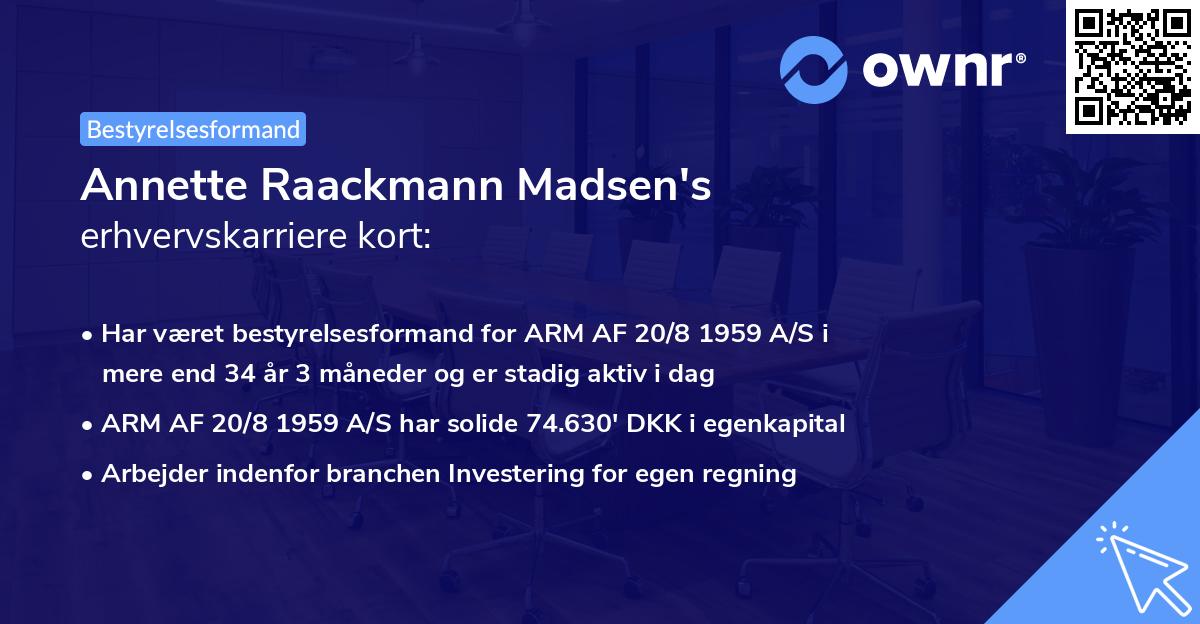 ownr®

Bestyrelsesformand

Annette Raackmann Madsen's
erhvervskarriere kort:

• Har været bestyrelsesformand for ARM AF 20/8 1959 A/S i mere end 34 år 3 måneder og er stadig aktiv i dag
• ARM AF 20/8 1959 A/S har solide 74.630' DKK i egenkapital
• Arbejder indenfor branchen Investering for egen regning